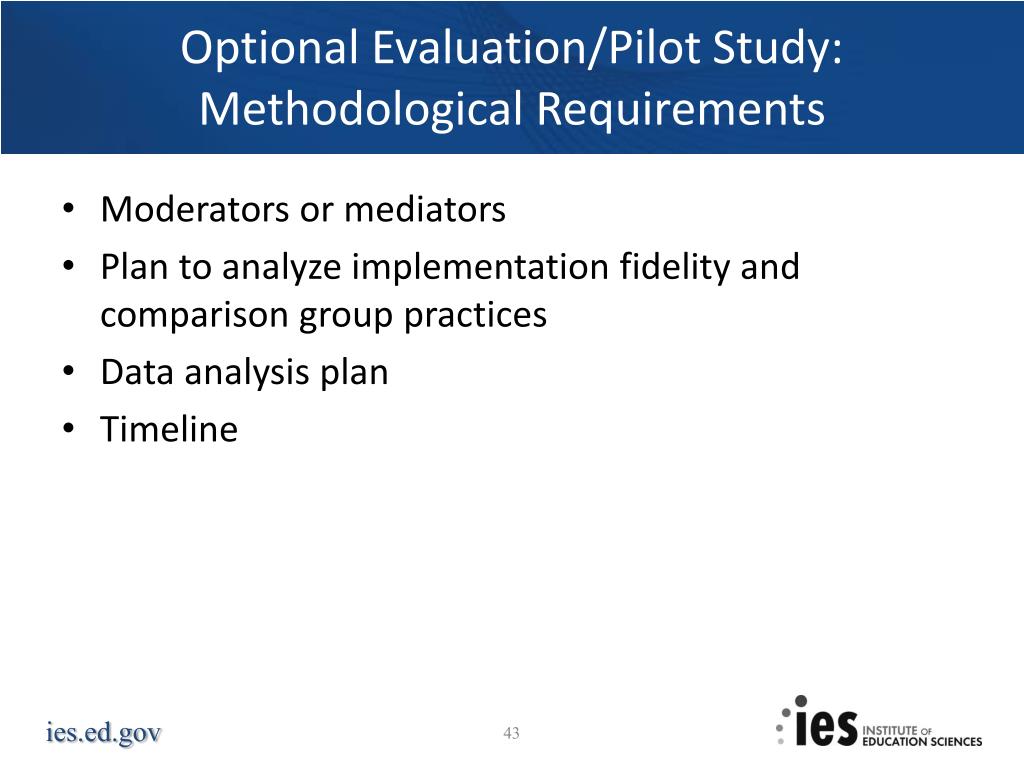 Optional Evaluation/Pilot Study: Methodological Requirements

• Moderators or mediators
• Plan to analyze implementation fidelity and comparison group practices
• Data analysis plan
• Timeline

ies.ed.gov

43

ies INSTITUTE OF EDUCATION SCIENCES